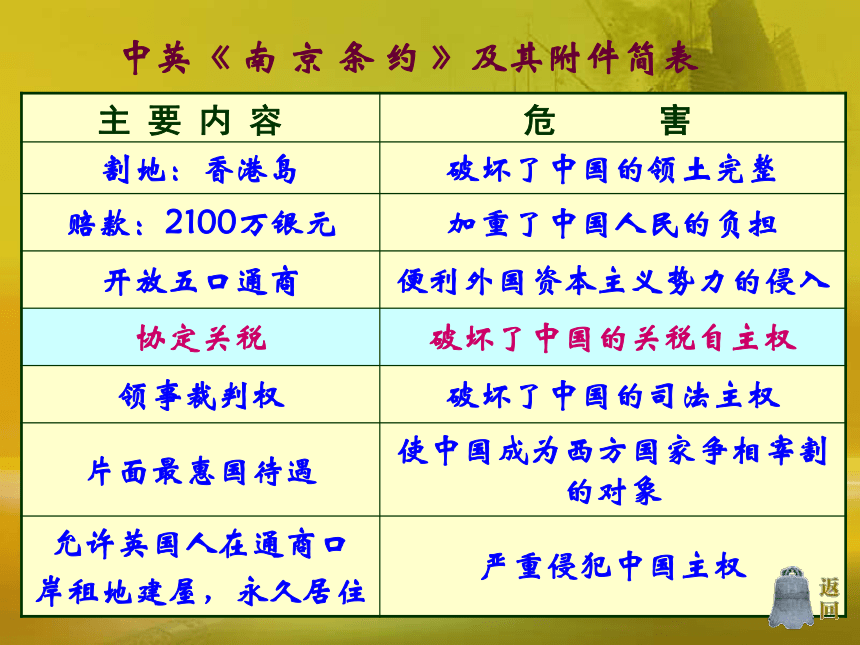 中英《南京条约》及其附件简表

| 主要内容 | 危　　害 |
|---|---|
| 割地：香港岛 | 破坏了中国的领土完整 |
| 赔款：2100万银元 | 加重了中国人民的负担 |
| 开放五口通商 | 便利外国资本主义势力的侵入 |
| 协定关税 | 破坏了中国的关税自主权 |
| 领事裁判权 | 破坏了中国的司法主权 |
| 片面最惠国待遇 | 使中国成为西方国家争相宰割的对象 |
| 允许英国人在通商口岸租地建屋，永久居住 | 严重侵犯中国主权 |

返回